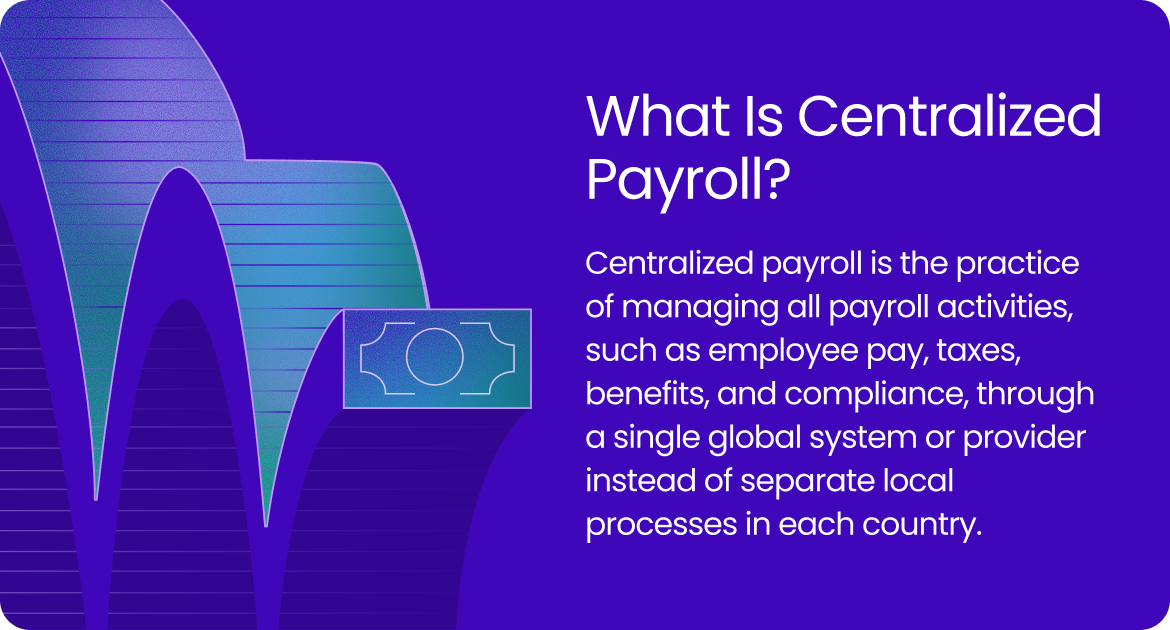 What Is Centralized Payroll?

Centralized payroll is the practice of managing all payroll activities, such as employee pay, taxes, benefits, and compliance, through a single global system or provider instead of separate local processes in each country.